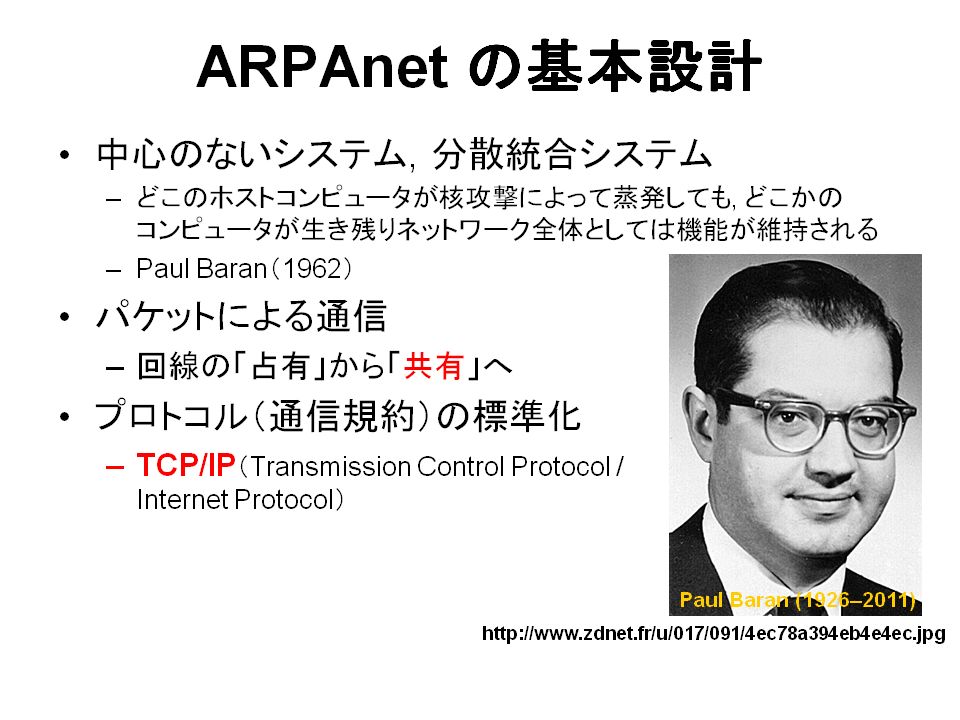 ARPAnet の基本設計

• 中心のないシステム, 分散統合システム
– どこのホストコンピュータが核攻撃によって蒸発しても, どこかのコンピュータが生き残りネットワーク全体としては機能が維持される
– Paul Baran（1962）

• パケットによる通信
– 回線の「占有」から「共有」へ

• プロトコル（通信規約）の標準化
– TCP/IP（Transmission Control Protocol / Internet Protocol）

Paul Baran (1926–2011)

http://www.zdnet.fr/u/017/091/4ec78a394eb4e4ec.jpg